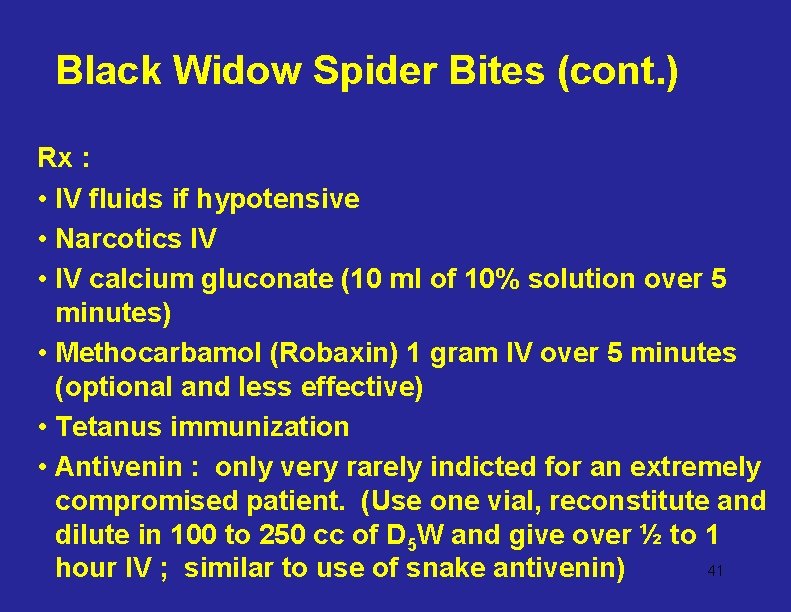 Black Widow Spider Bites (cont.)

Rx :

• IV fluids if hypotensive

• Narcotics IV

• IV calcium gluconate (10 ml of 10% solution over 5 minutes)

• Methocarbamol (Robaxin) 1 gram IV over 5 minutes (optional and less effective)

• Tetanus immunization

• Antivenin : only very rarely indicted for an extremely compromised patient. (Use one vial, reconstitute and dilute in 100 to 250 cc of $D_5W$ and give over ½ to 1 hour IV ; similar to use of snake antivenin)

41